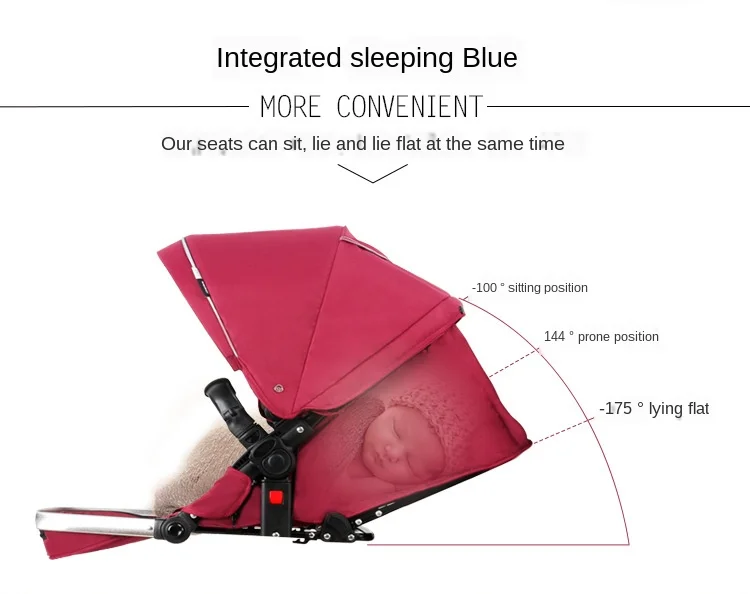 Integrated sleeping Blue

MORE CONVENIENT

Our seats can sit, lie and lie flat at the same time

-100 ° sitting position

144 ° prone position

-175 ° lying flat